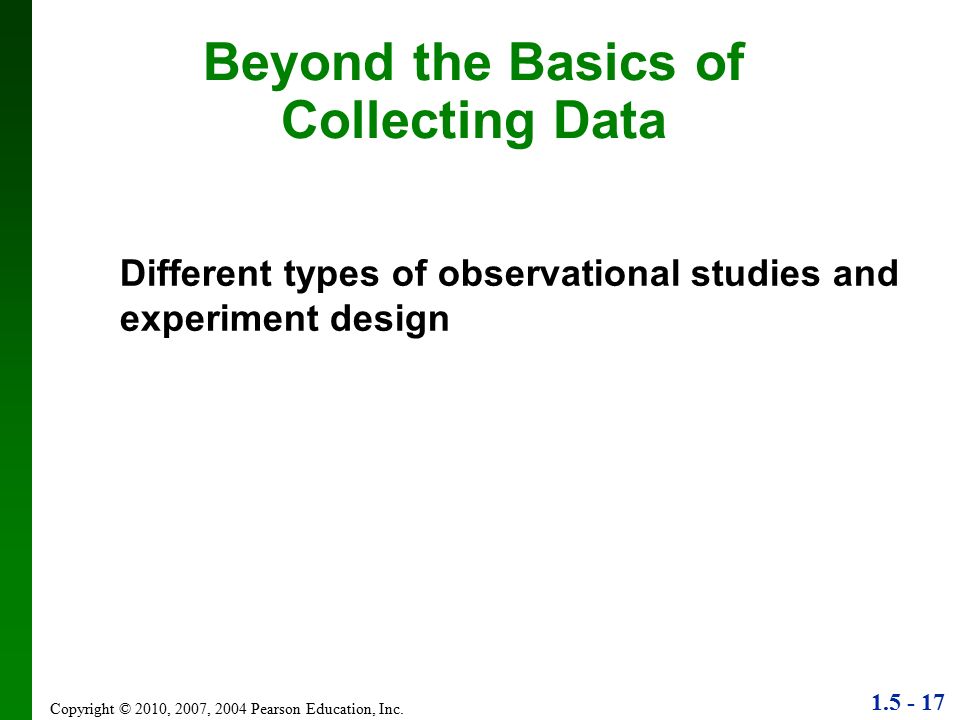 Beyond the Basics of Collecting Data

Different types of observational studies and experiment design

Copyright © 2010, 2007, 2004 Pearson Education, Inc.

1.5 - 17